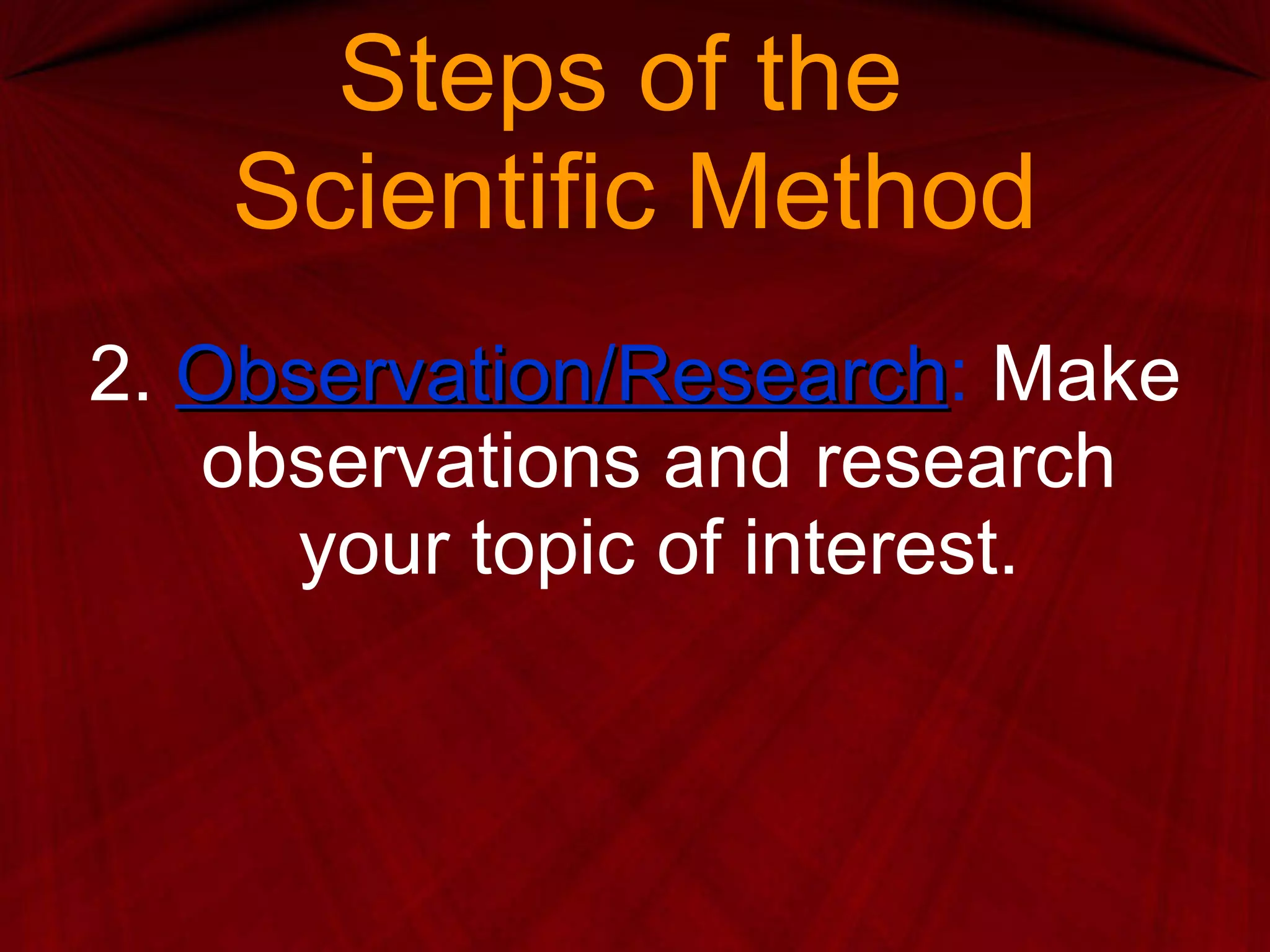 Steps of the Scientific Method

2. Observation/Research: Make observations and research your topic of interest.